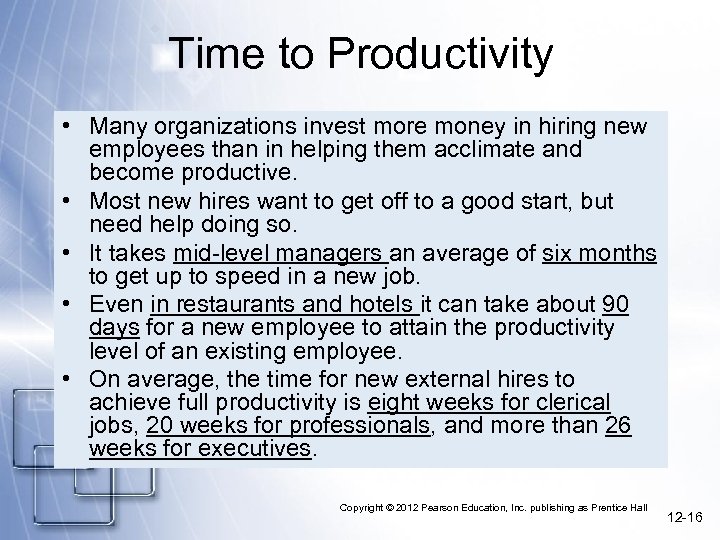 Time to Productivity

• Many organizations invest more money in hiring new employees than in helping them acclimate and become productive.
• Most new hires want to get off to a good start, but need help doing so.
• It takes mid-level managers an average of six months to get up to speed in a new job.
• Even in restaurants and hotels it can take about 90 days for a new employee to attain the productivity level of an existing employee.
• On average, the time for new external hires to achieve full productivity is eight weeks for clerical jobs, 20 weeks for professionals, and more than 26 weeks for executives.

Copyright © 2012 Pearson Education, Inc. publishing as Prentice Hall

12-16